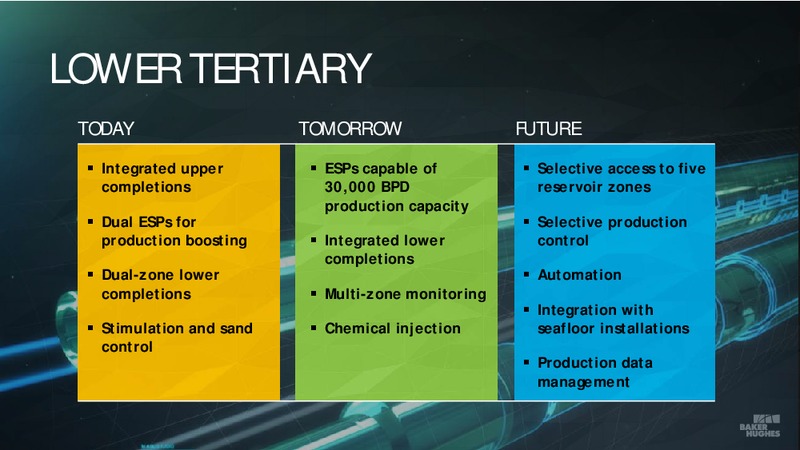 LOWER TERTIARY

TODAY

- Integrated upper completions
- Dual ESPs for production boosting
- Dual-zone lower completions
- Stimulation and sand control

TOMORROW

- ESPs capable of 30,000 BPD production capacity
- Integrated lower completions
- Multi-zone monitoring
- Chemical injection

FUTURE

- Selective access to five reservoir zones
- Selective production control
- Automation
- Integration with seafloor installations
- Production data management

BAKER HUGHES